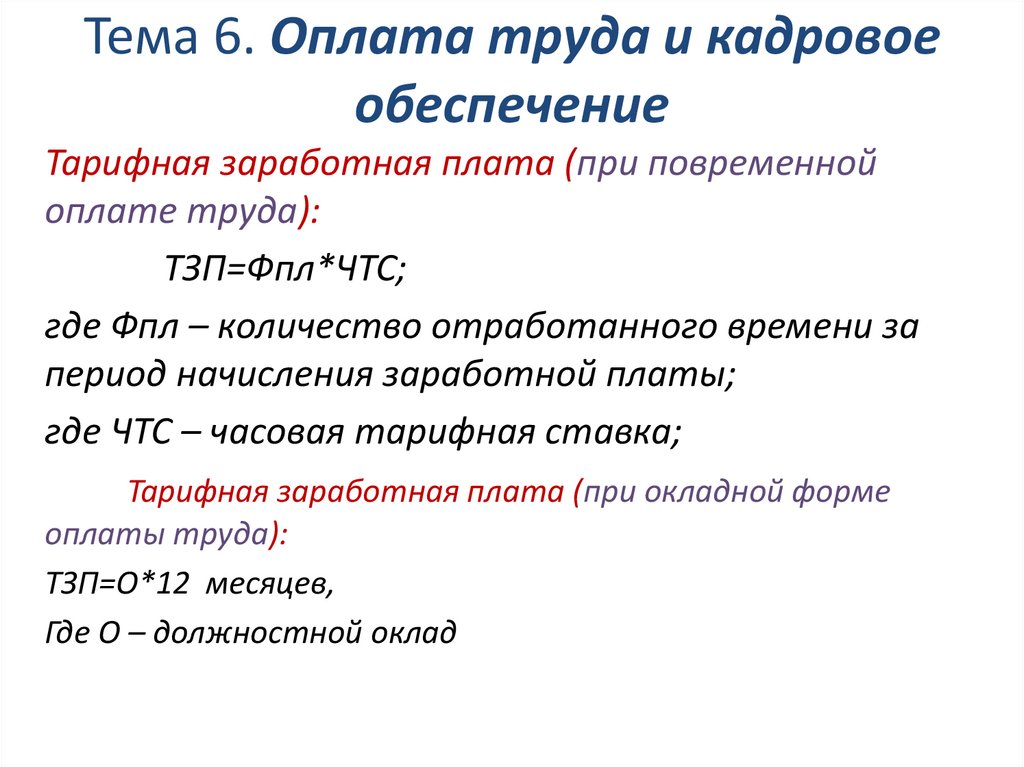 Тема 6. Оплата труда и кадровое обеспечение

Тарифная заработная плата (при повременной оплате труда):

ТЗП=Фпл*ЧТС;

где Фпл – количество отработанного времени за период начисления заработной платы;

где ЧТС – часовая тарифная ставка;

Тарифная заработная плата (при окладной форме оплаты труда):

ТЗП=О*12 месяцев,

Где О – должностной оклад